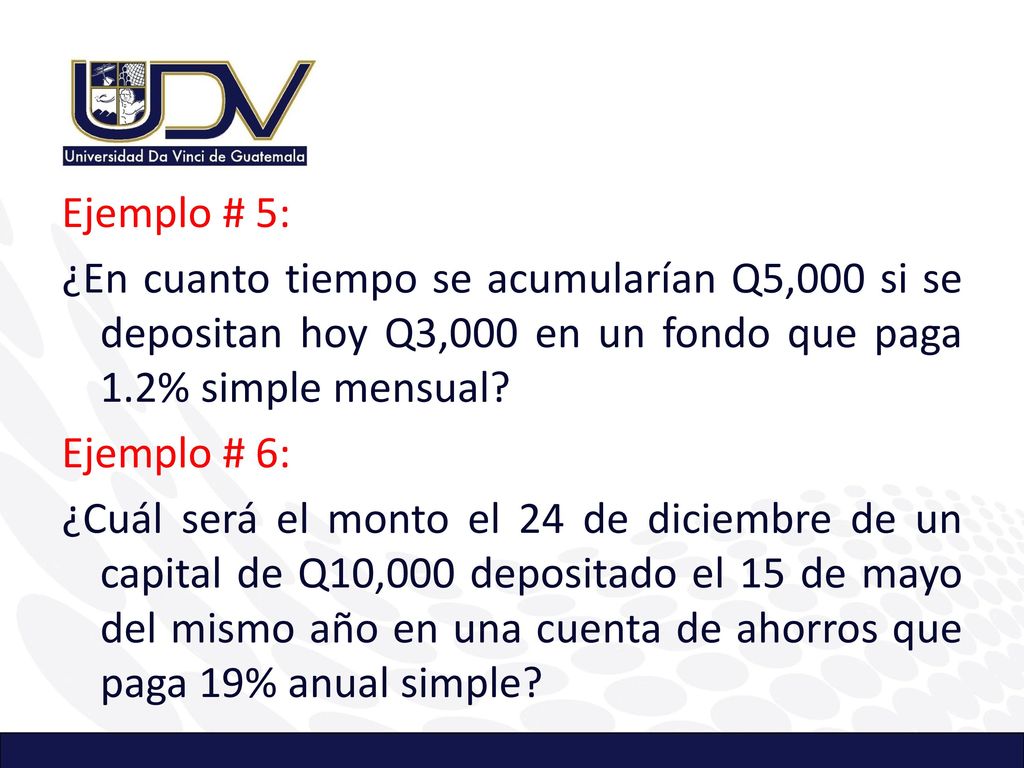 UDV
Universidad Da Vinci de Guatemala

Ejemplo # 5:

¿En cuanto tiempo se acumularían Q5,000 si se depositan hoy Q3,000 en un fondo que paga 1.2% simple mensual?

Ejemplo # 6:

¿Cuál será el monto el 24 de diciembre de un capital de Q10,000 depositado el 15 de mayo del mismo año en una cuenta de ahorros que paga 19% anual simple?